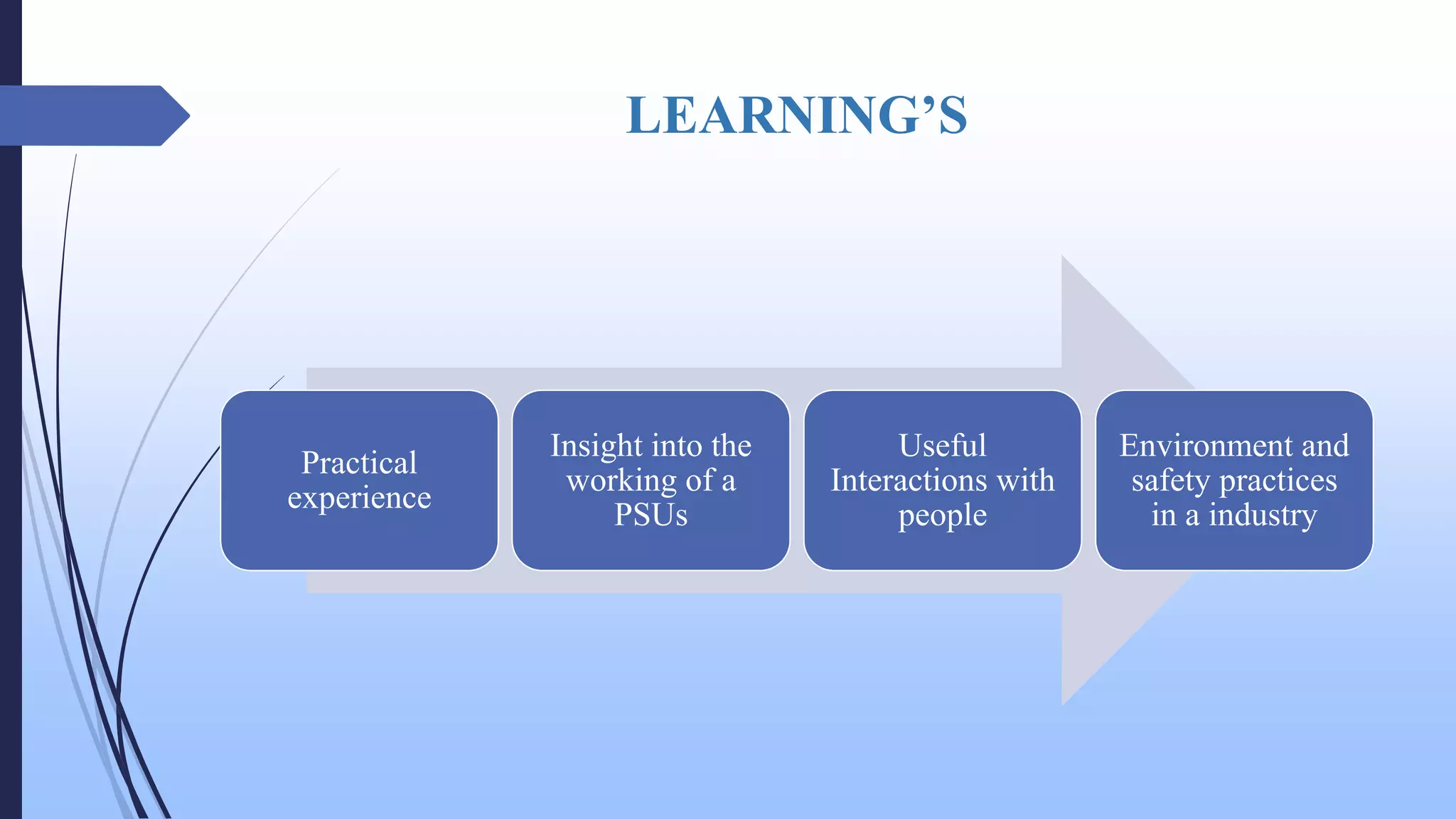 LEARNING’S

Practical experience

Insight into the working of a PSUs

Useful Interactions with people

Environment and safety practices in a industry